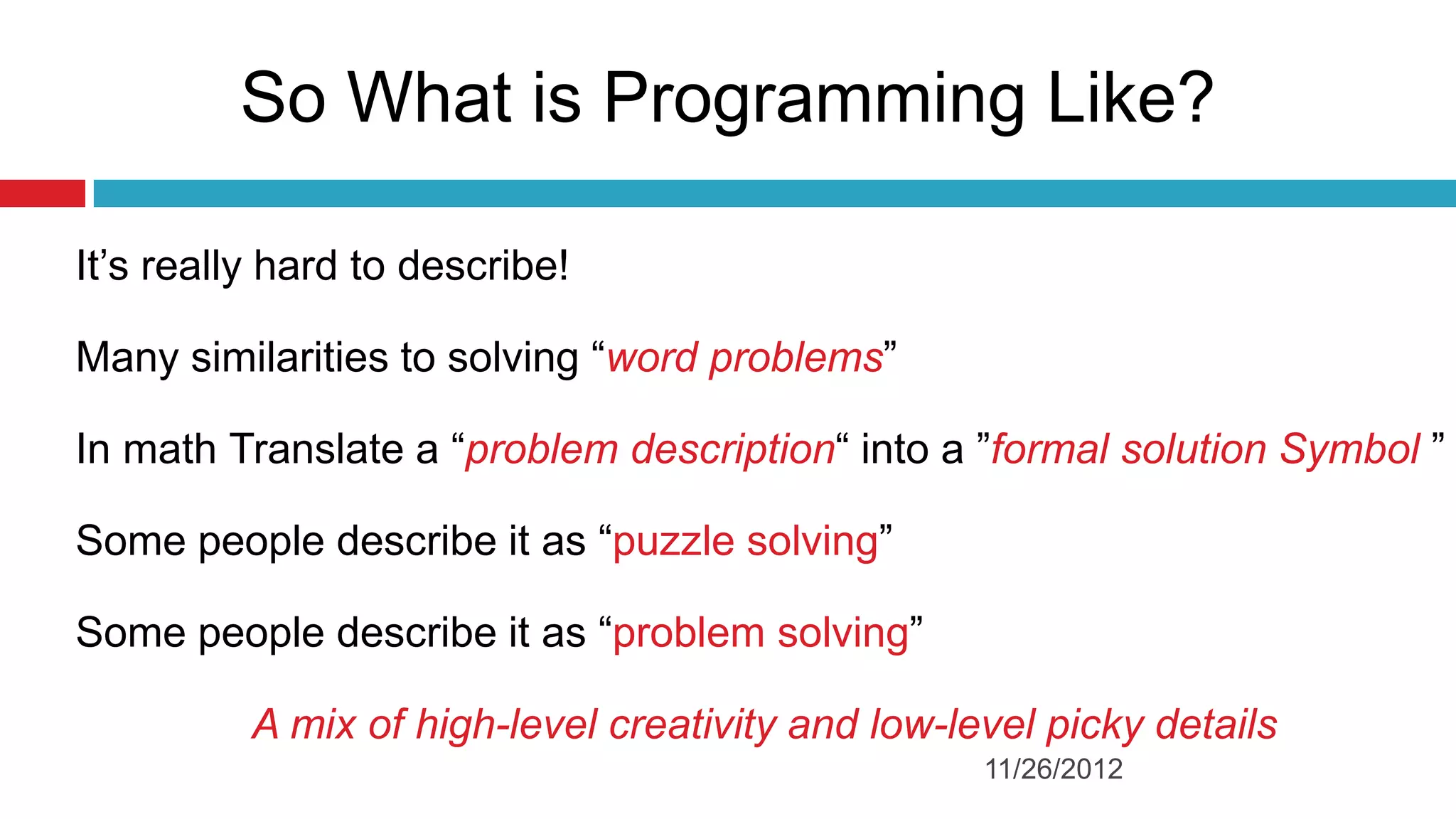 So What is Programming Like?

It’s really hard to describe!

Many similarities to solving “word problems”

In math Translate a “problem description“ into a ”formal solution Symbol ”

Some people describe it as “puzzle solving”

Some people describe it as “problem solving”

A mix of high-level creativity and low-level picky details

11/26/2012